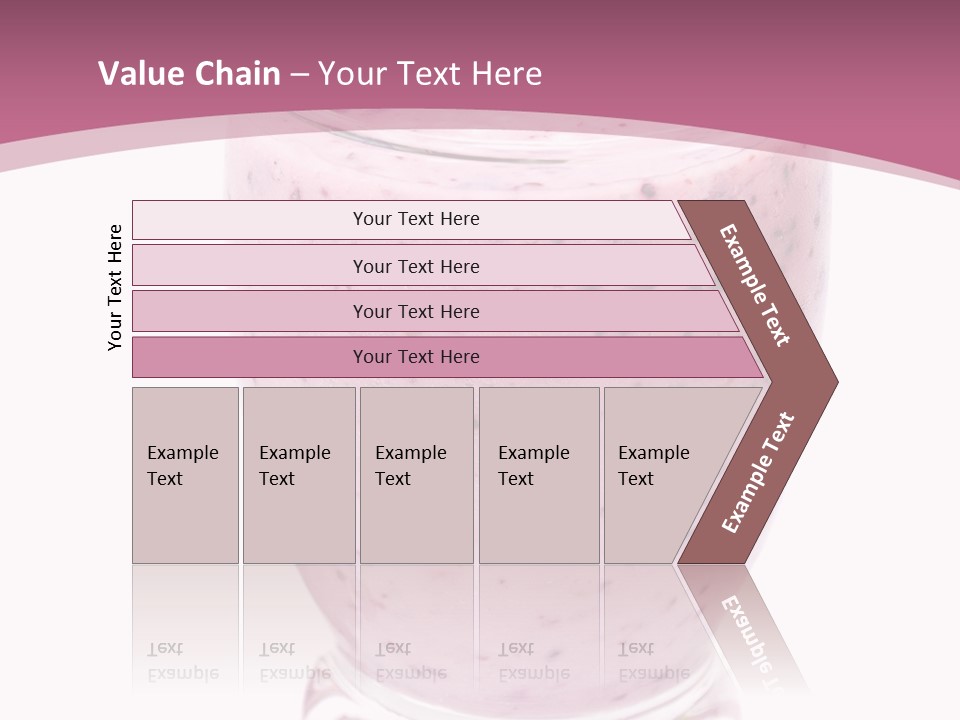 Value Chain – Your Text Here

Your Text Here

Your Text Here

Your Text Here

Your Text Here

Your Text Here

Example Text

Example Text

Example Text

Example Text

Example Text

Example Text

Example Text